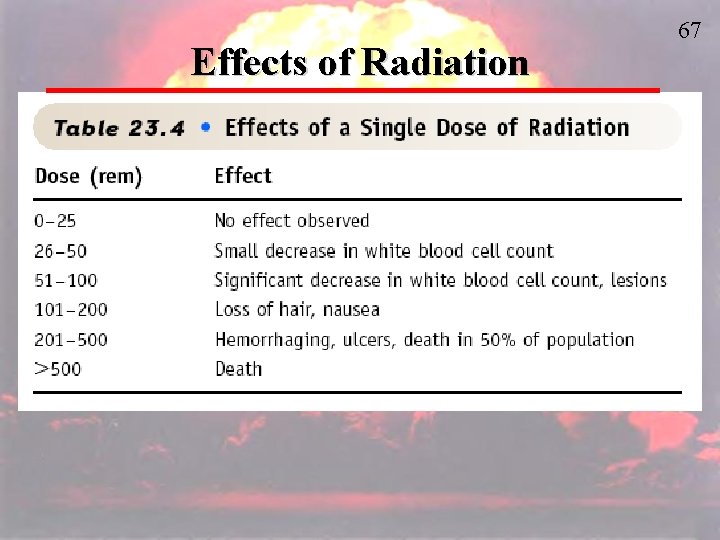 67

Effects of Radiation

Table 23.4 • Effects of a Single Dose of Radiation

| Dose (rem) | Effect |
|---|---|
| 0–25 | No effect observed |
| 26–50 | Small decrease in white blood cell count |
| 51–100 | Significant decrease in white blood cell count, lesions |
| 101–200 | Loss of hair, nausea |
| 201–500 | Hemorrhaging, ulcers, death in 50% of population |
| >500 | Death |